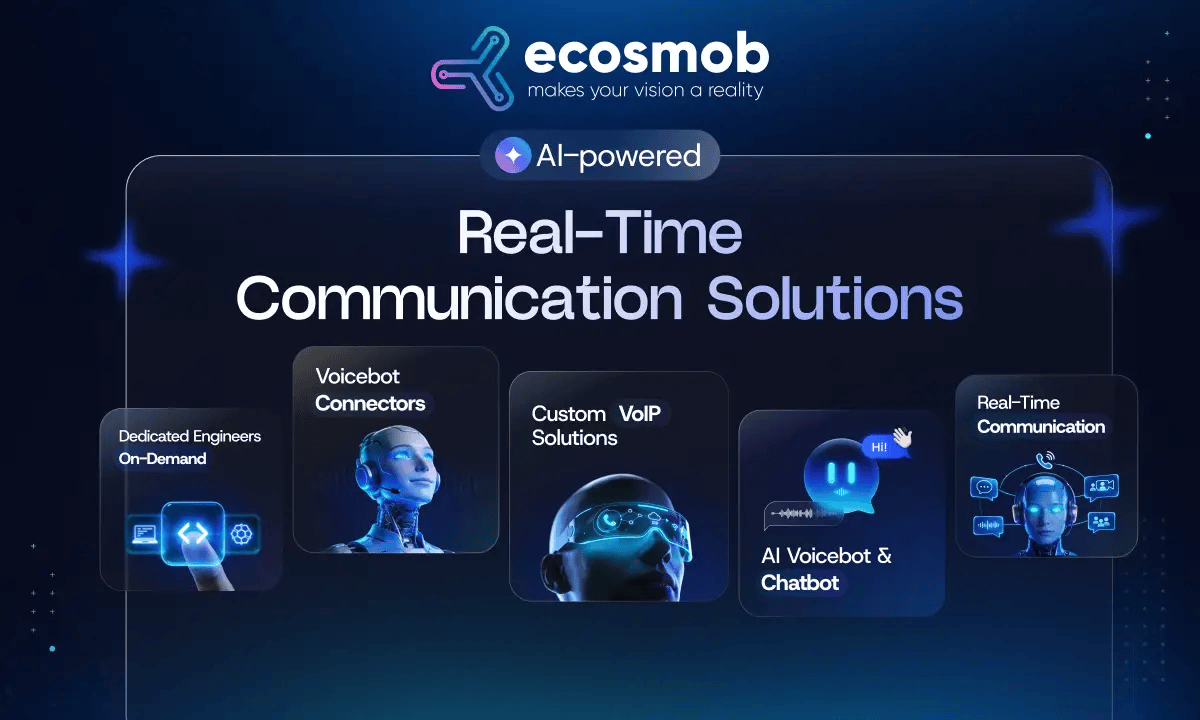 ecosmob
makes your vision a reality

AI-powered

Real-Time
Communication Solutions

Dedicated Engineers
On-Demand

Voicebot
Connectors

Custom VoIP
Solutions

Hi!

AI Voicebot &
Chatbot

Real-Time
Communication